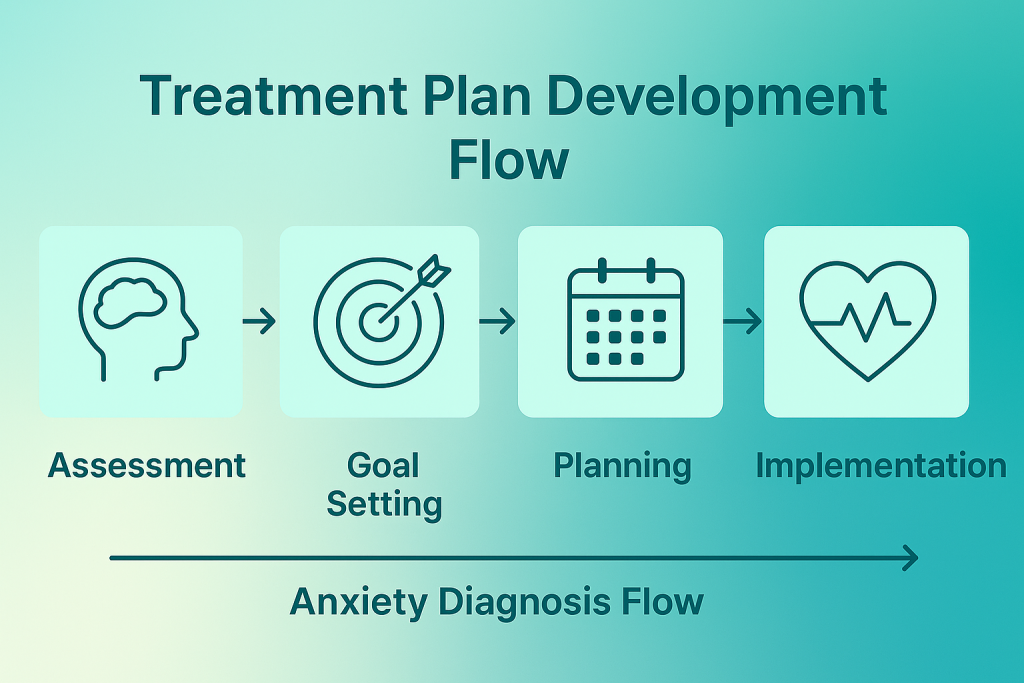 Treatment Plan Development Flow

Assessment

Goal Setting

Planning

Implementation

Anxiety Diagnosis Flow